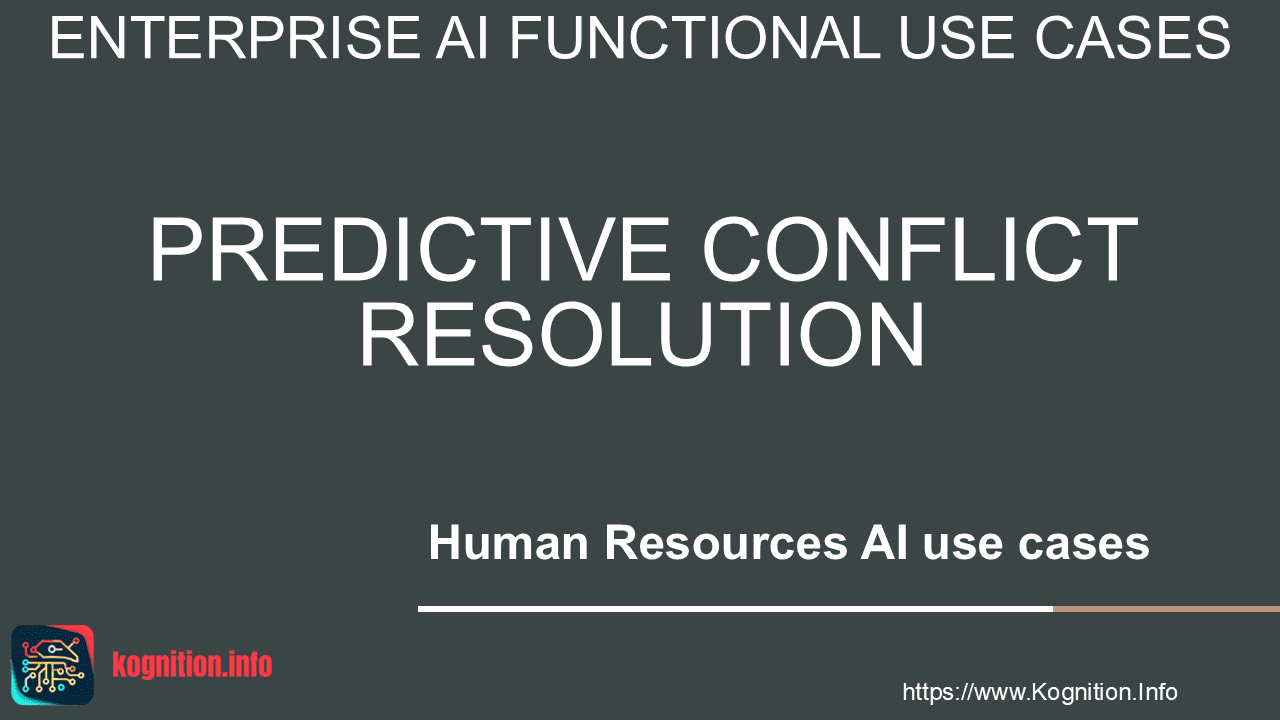 ENTERPRISE AI FUNCTIONAL USE CASES

PREDICTIVE CONFLICT RESOLUTION

Human Resources AI use cases

kognition.info

https://www.Kognition.Info